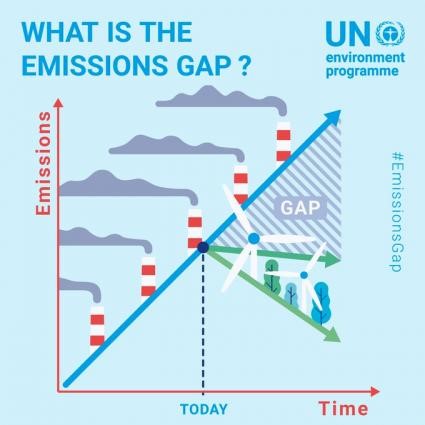 WHAT IS THE EMISSIONS GAP ?

UN environment programme

Emissions

GAP

#EmissionsGap

TODAY

Time